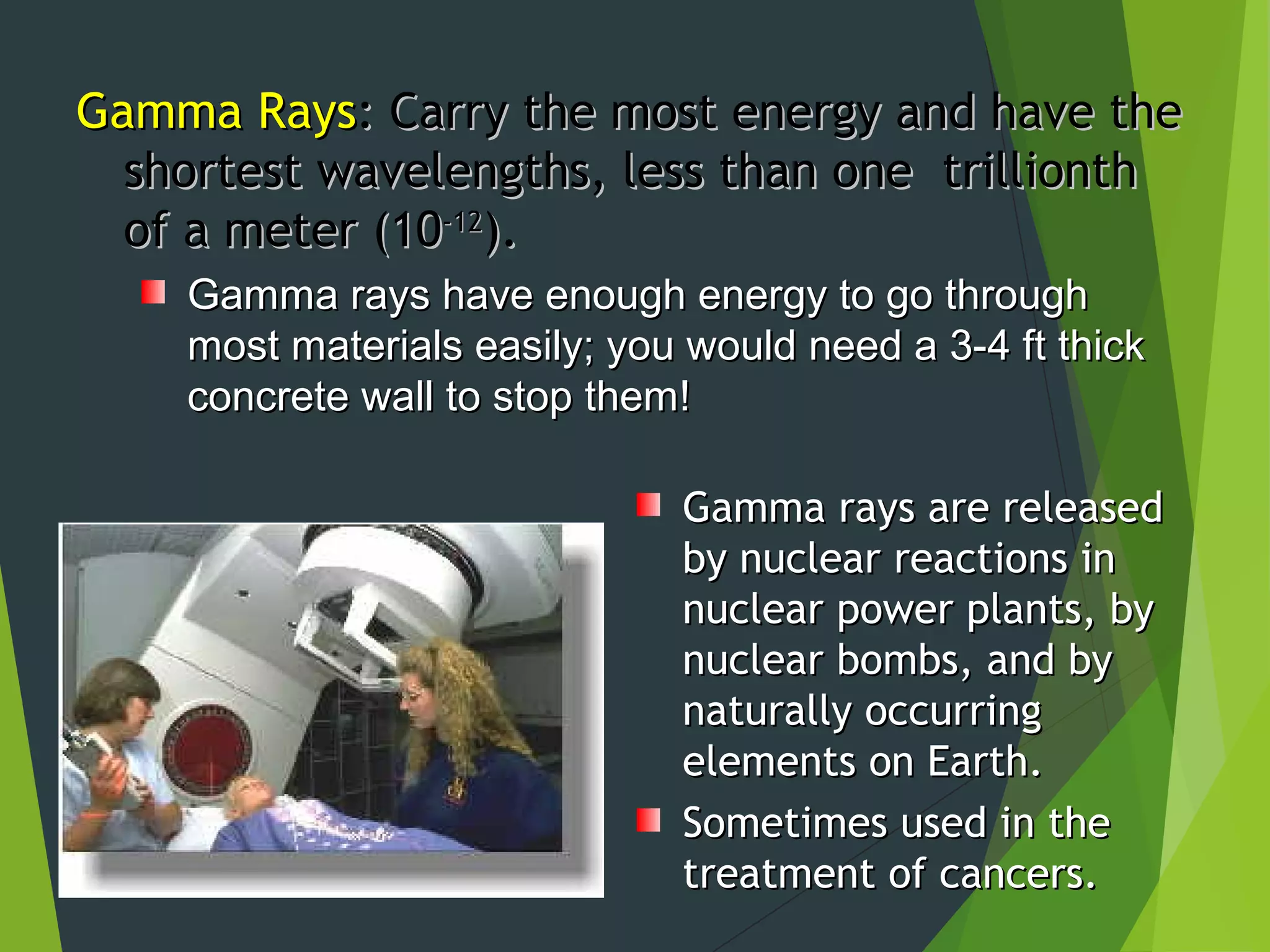 Gamma Rays: Carry the most energy and have the shortest wavelengths, less than one trillionth of a meter ($10^{-12}$).

Gamma rays have enough energy to go through most materials easily; you would need a 3-4 ft thick concrete wall to stop them!

Gamma rays are released by nuclear reactions in nuclear power plants, by nuclear bombs, and by naturally occurring elements on Earth.

Sometimes used in the treatment of cancers.